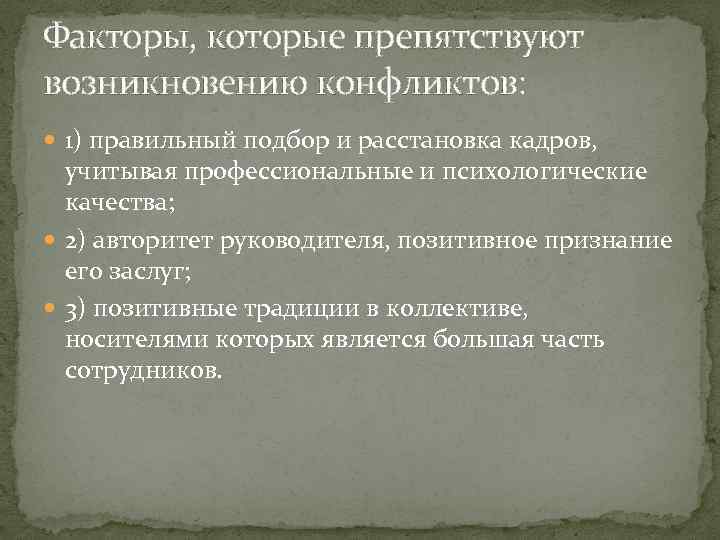 Факторы, которые препятствуют возникновению конфликтов:

1) правильный подбор и расстановка кадров, учитывая профессиональные и психологические качества;

2) авторитет руководителя, позитивное признание его заслуг;

3) позитивные традиции в коллективе, носителями которых является большая часть сотрудников.